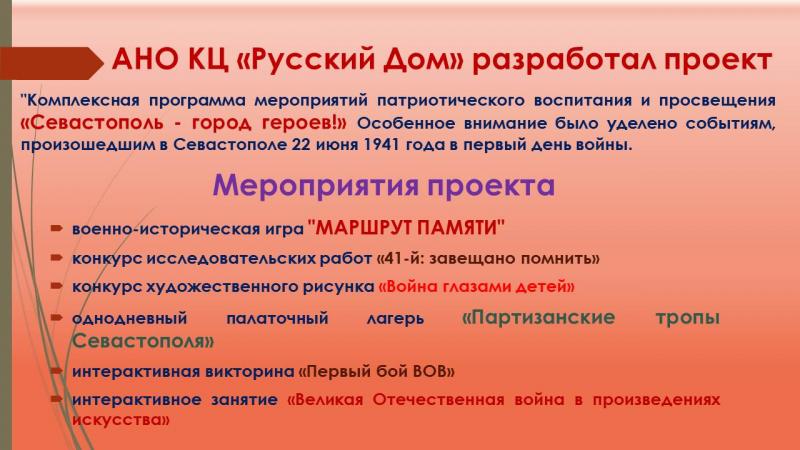 АНО КЦ «Русский Дом» разработал проект

"Комплексная программа мероприятий патриотического воспитания и просвещения «Севастополь - город героев!» Особенное внимание было уделено событиям, произошедшим в Севастополе 22 июня 1941 года в первый день войны.

Мероприятия проекта

военно-историческая игра "МАРШРУТ ПАМЯТИ"

конкурс исследовательских работ «41-й: завещано помнить»

конкурс художественного рисунка «Война глазами детей»

однодневный палаточный лагерь «Партизанские тропы Севастополя»

интерактивная викторина «Первый бой ВОВ»

интерактивное занятие «Великая Отечественная война в произведениях искусства»